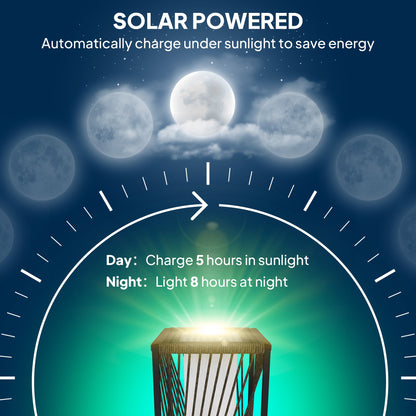 SOLAR POWERED
Automatically charge under sunlight to save energy

Day: Charge 5 hours in sunlight
Night: Light 8 hours at night